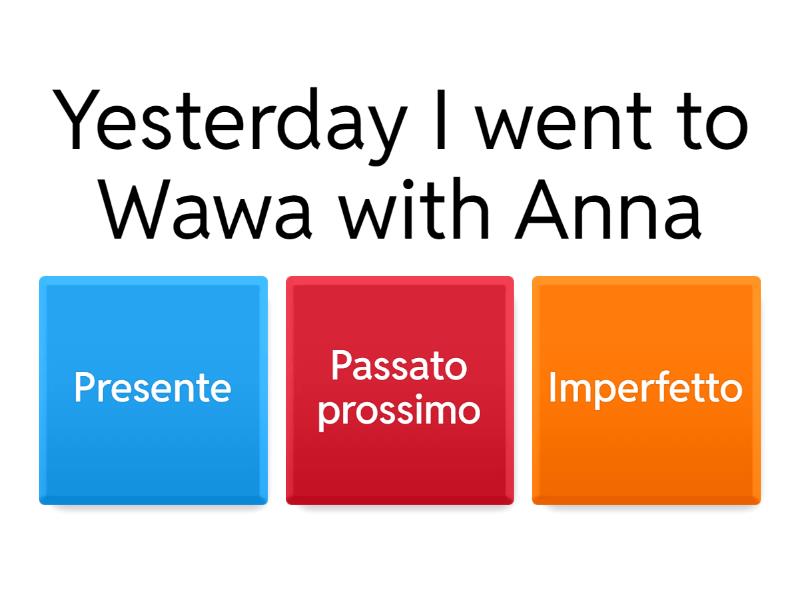 Yesterday I went to Wawa with Anna

Presente

Passato prossimo

Imperfetto